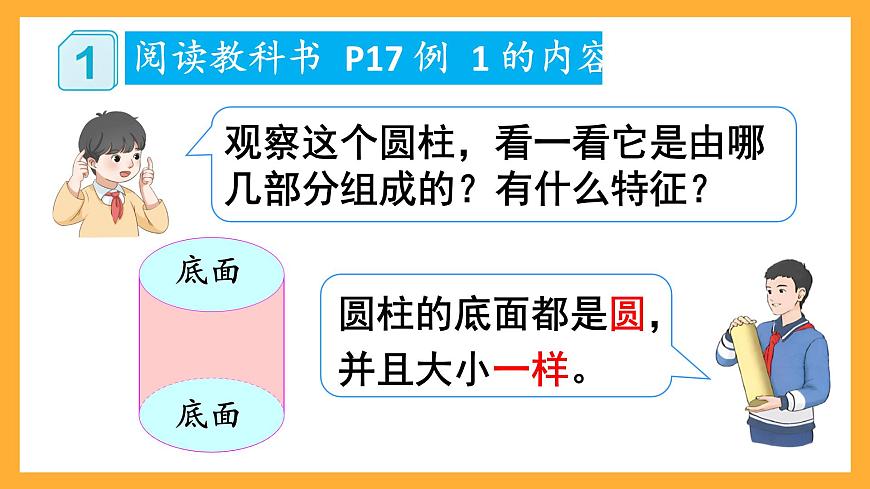 1

阅读教科书 P17 例 1 的内容

观察这个圆柱，看一看它是由哪几部分组成的？有什么特征？

底面

底面

圆柱的底面都是圆，并且大小一样。